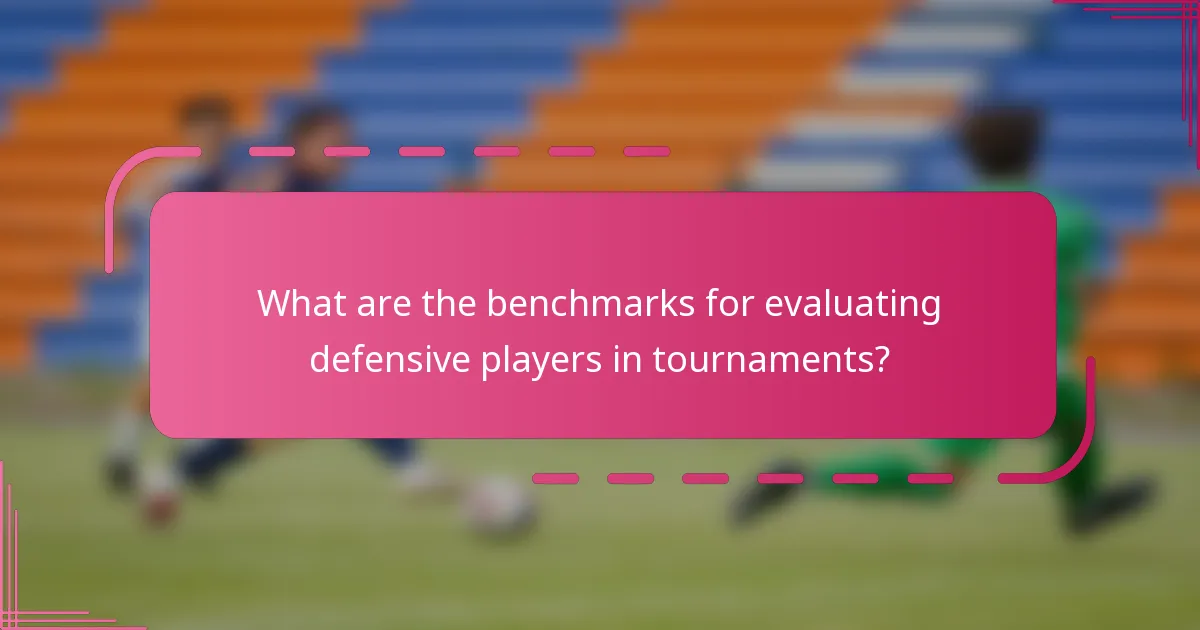 What are the benchmarks for evaluating defensive players in tournaments?